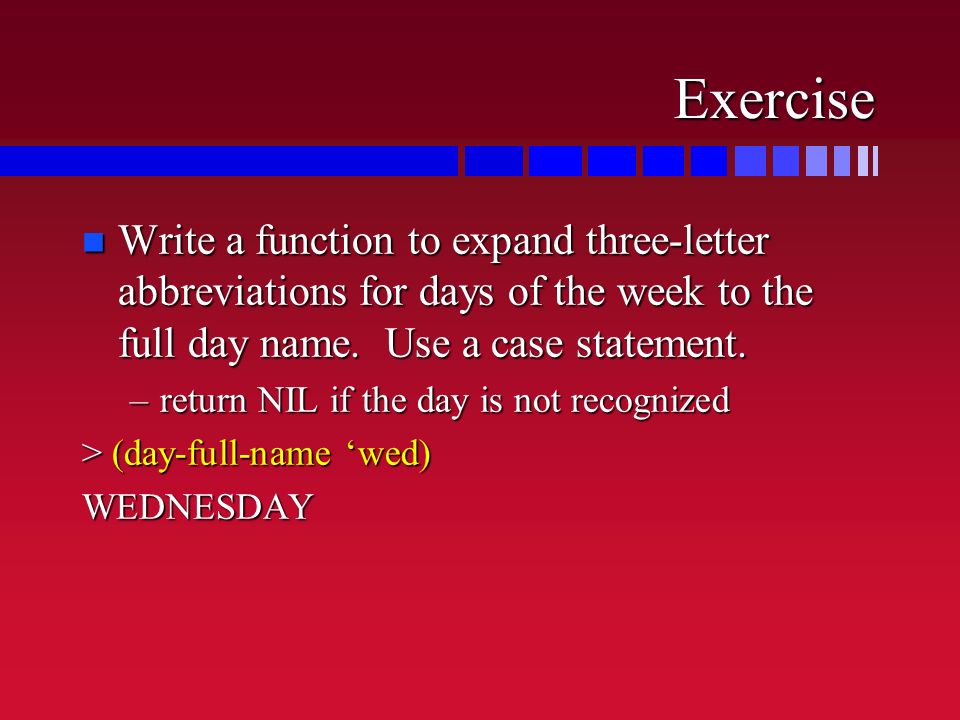 Exercise

Write a function to expand three-letter abbreviations for days of the week to the full day name. Use a case statement.

– return NIL if the day is not recognized

> (day-full-name ‘wed)

WEDNESDAY